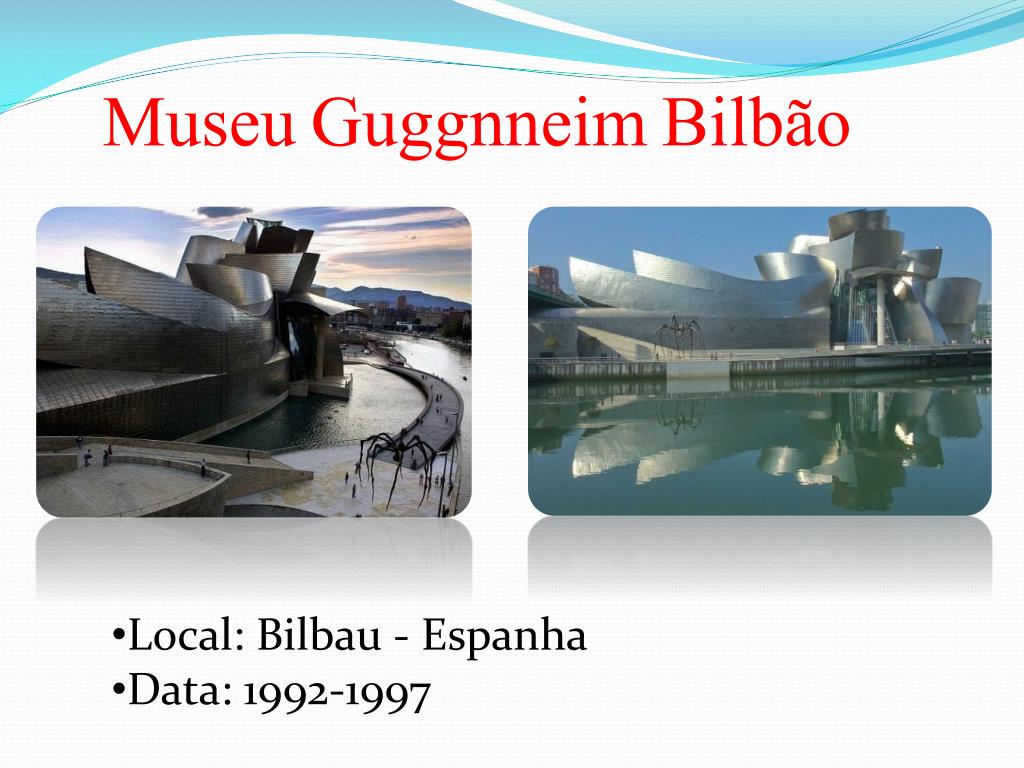 Museu Guggnneim Bilbão

•Local: Bilbau - Espanha
•Data: 1992-1997